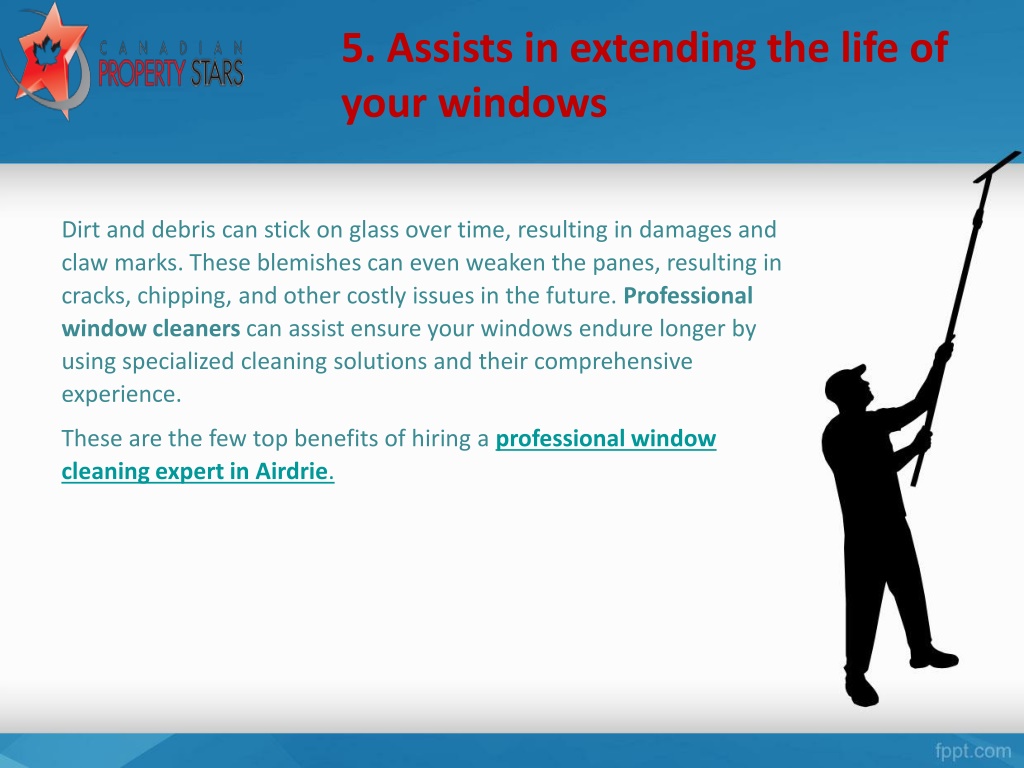 CANADIAN PROPERTY STARS

5. Assists in extending the life of your windows

Dirt and debris can stick on glass over time, resulting in damages and claw marks. These blemishes can even weaken the panes, resulting in cracks, chipping, and other costly issues in the future. Professional window cleaners can assist ensure your windows endure longer by using specialized cleaning solutions and their comprehensive experience.

These are the few top benefits of hiring a professional window cleaning expert in Airdrie.

fppt.com